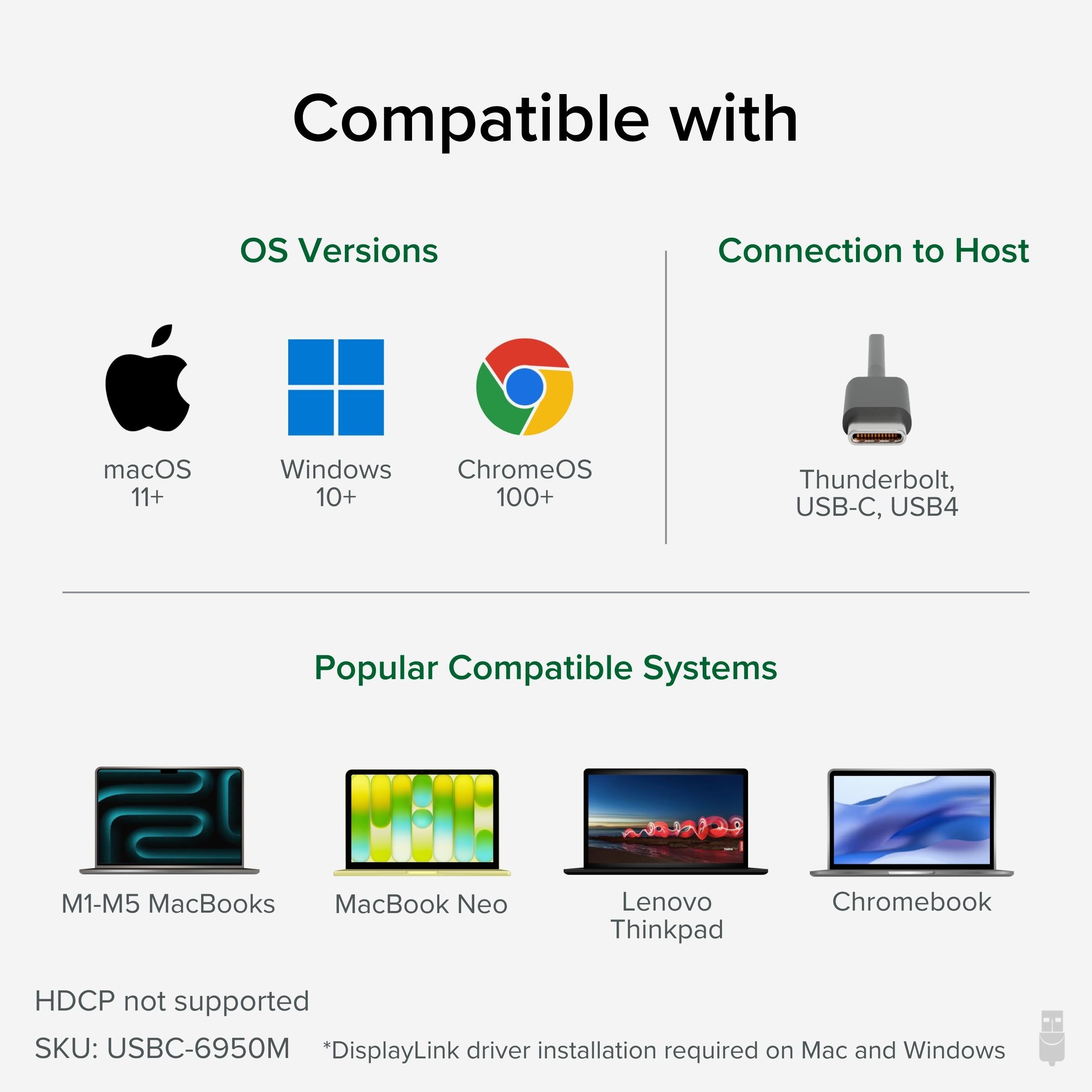 Compatible with

OS Versions

macOS
11+

Windows
10+

ChromeOS
100+

Connection to Host

Thunderbolt,
USB-C, USB4

Popular Compatible Systems

M1-M5 MacBooks

MacBook Neo

Lenovo
Thinkpad

Chromebook

HDCP not supported

SKU: USBC-6950M

*DisplayLink driver installation required on Mac and Windows